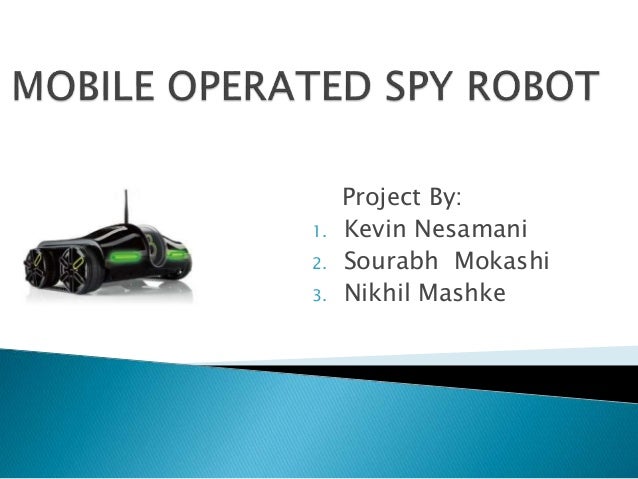 MOBILE OPERATED SPY ROBOT

Project By:
1. Kevin Nesamani
2. Sourabh Mokashi
3. Nikhil Mashke